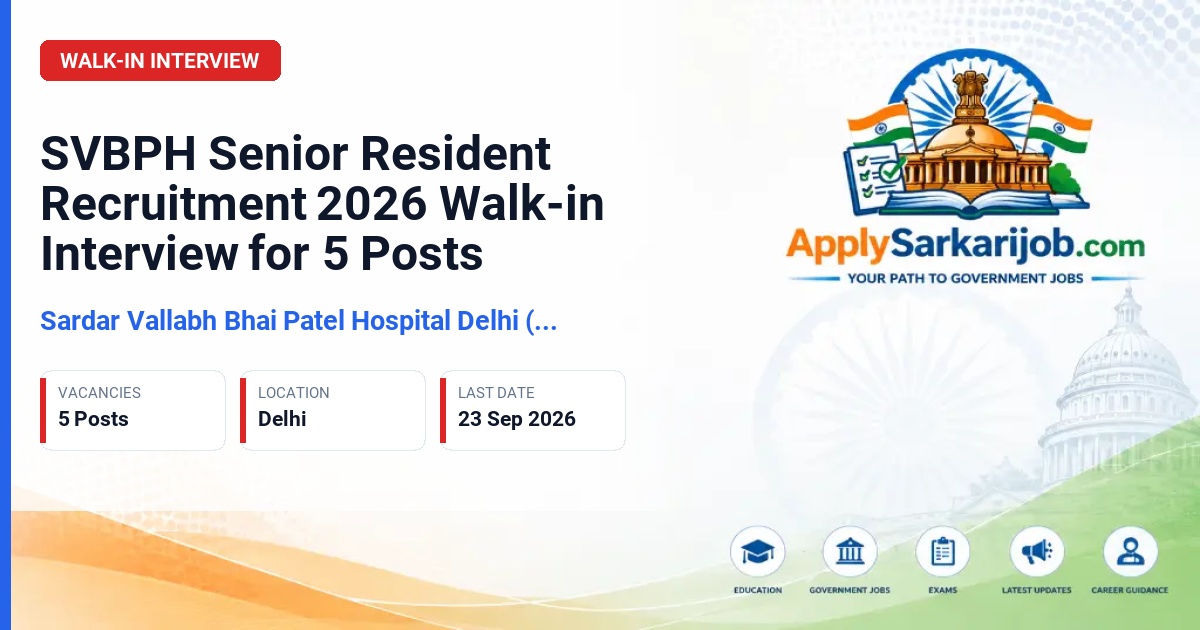 WALK-IN INTERVIEW

SVBPH Senior Resident Recruitment 2026 Walk-in Interview for 5 Posts

Sardar Vallabh Bhai Patel Hospital Delhi (...

VACANCIES
5 Posts

LOCATION
Delhi

LAST DATE
23 Sep 2026

ApplySarkarijob.com
YOUR PATH TO GOVERNMENT JOBS

EDUCATION
GOVERNMENT JOBS
EXAMS
LATEST UPDATES
CAREER GUIDANCE